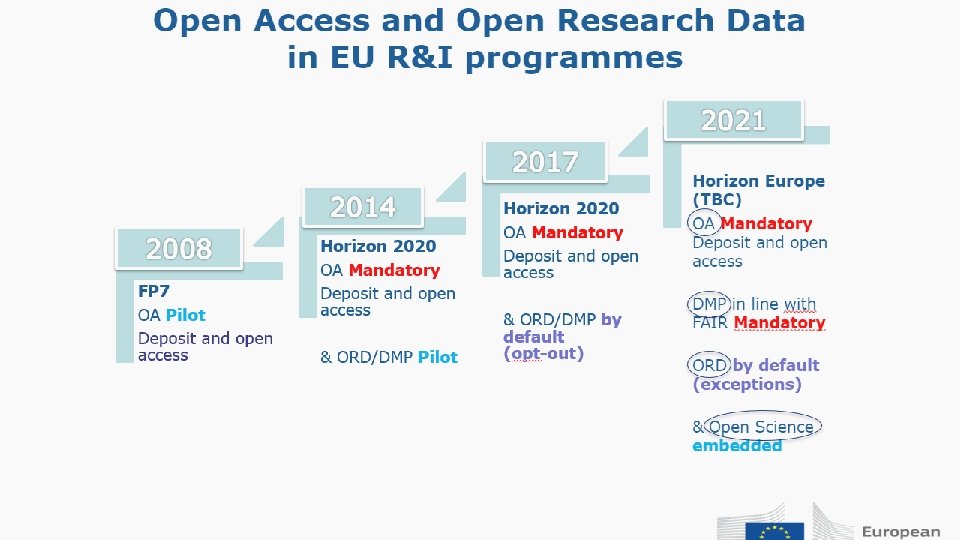 Open Access and Open Research Data in EU R&I programmes

2008

FP7
OA Pilot
Deposit and open access

2014

Horizon 2020
OA Mandatory
Deposit and open access

& ORD/DMP Pilot

2017

Horizon 2020
OA Mandatory
Deposit and open access

& ORD/DMP by default (opt-out)

2021

Horizon Europe (TBC)
OA Mandatory
Deposit and open access

DMP in line with FAIR Mandatory

ORD by default (exceptions)

& Open Science embedded

European